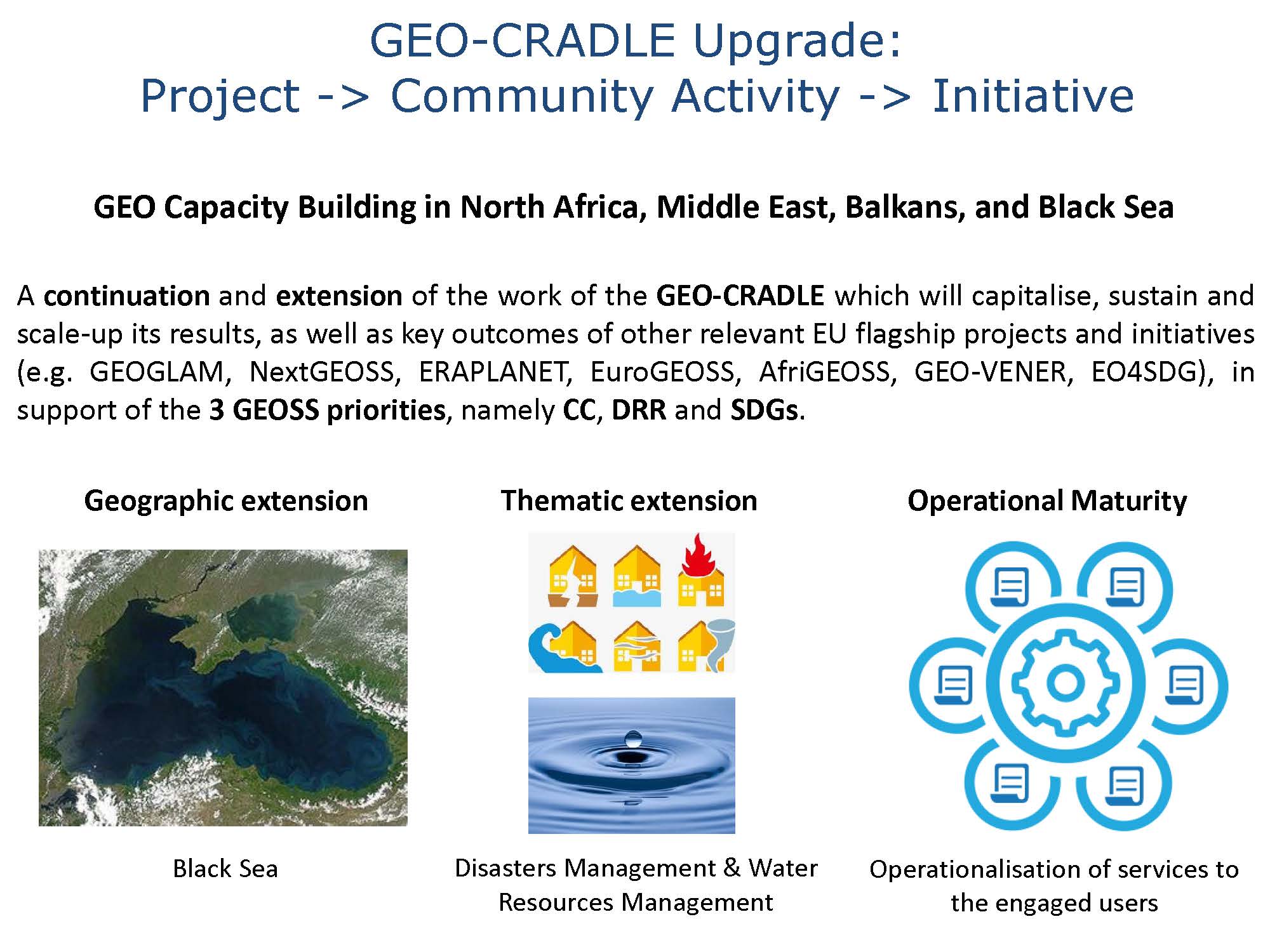 GEO-CRADLE Upgrade:
Project -> Community Activity -> Initiative

GEO Capacity Building in North Africa, Middle East, Balkans, and Black Sea

A continuation and extension of the work of the GEO-CRADLE which will capitalise, sustain and scale-up its results, as well as key outcomes of other relevant EU flagship projects and initiatives (e.g. GEOGLAM, NextGEOSS, ERAPLANET, EuroGEOSS, AfriGEOSS, GEO-VENER, EO4SDG), in support of the 3 GEOSS priorities, namely CC, DRR and SDGs.

Geographic extension

Black Sea

Thematic extension

Disasters Management & Water Resources Management

Operational Maturity

Operationalisation of services to the engaged users